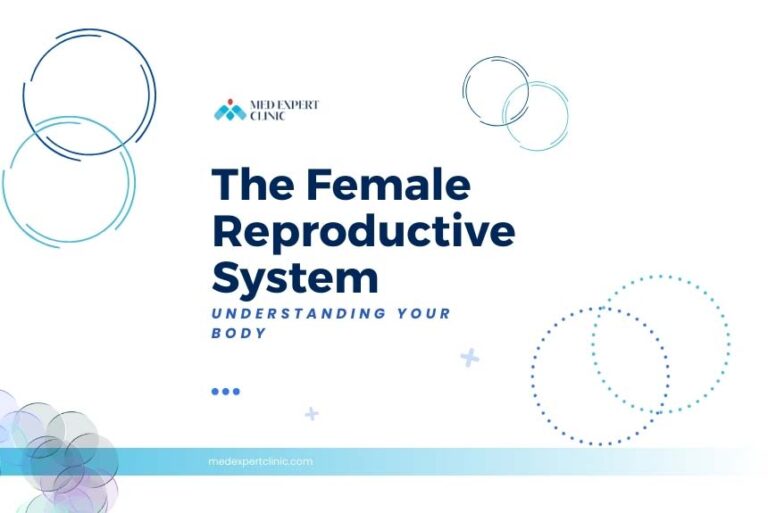 MED EXPERT CLINIC

The Female Reproductive System

UNDERSTANDING YOUR BODY

medexpertclinic.com